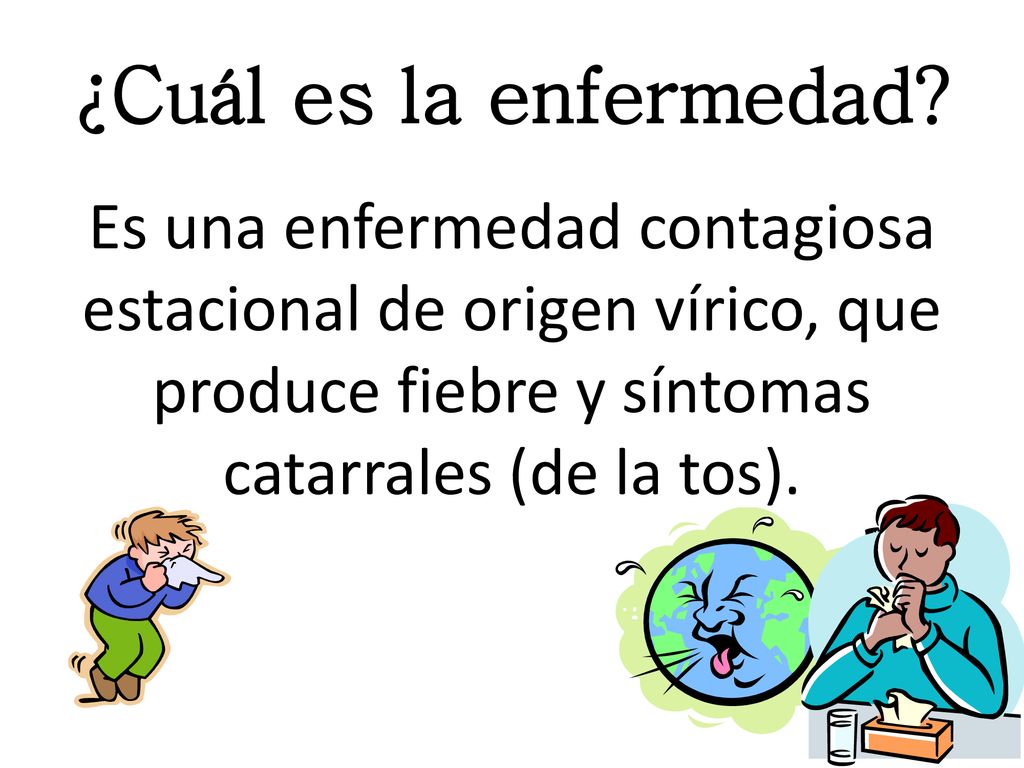 ¿Cuál es la enfermedad?

Es una enfermedad contagiosa estacional de origen vírico, que produce fiebre y síntomas catarrales (de la tos).